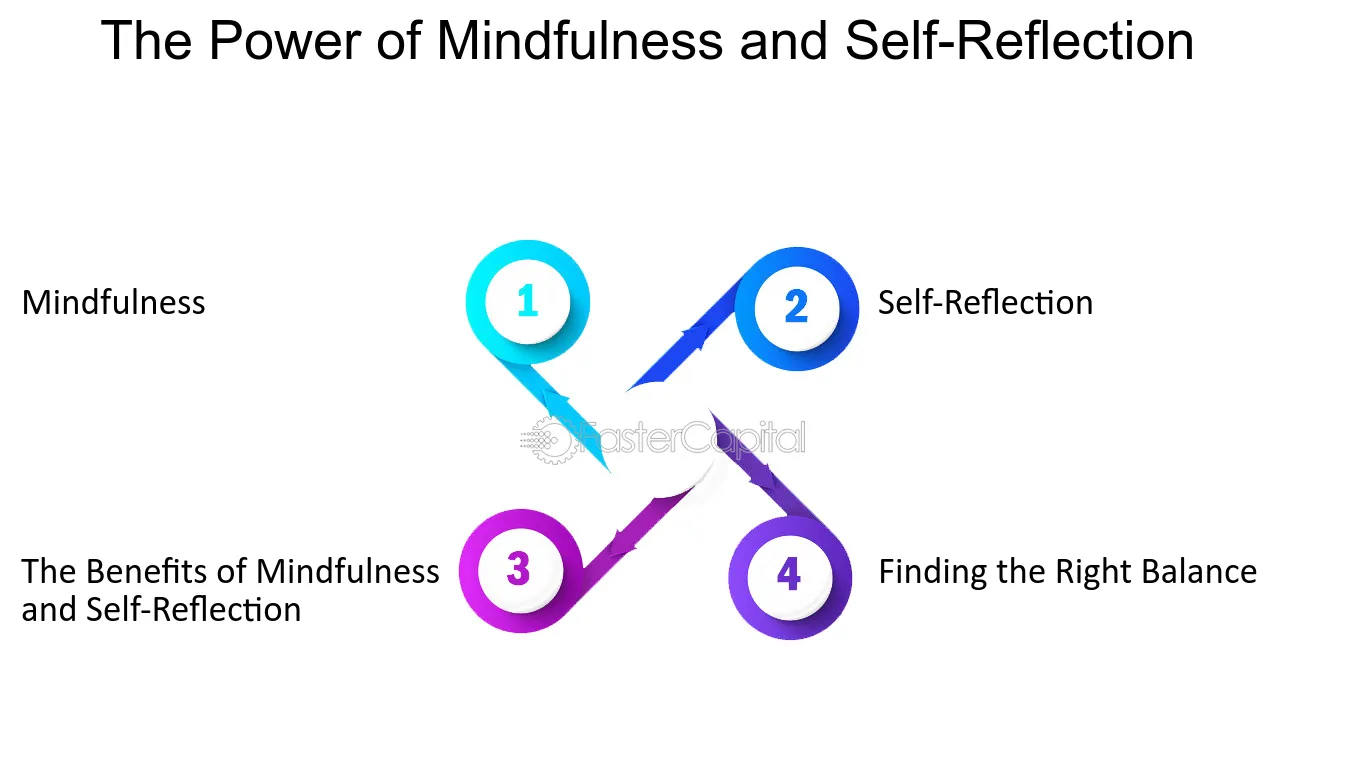 The Power of Mindfulness and Self-Reflection

Mindfulness

1

2

Self-Reflection

FasterCapital

The Benefits of Mindfulness and Self-Reflection

3

4

Finding the Right Balance